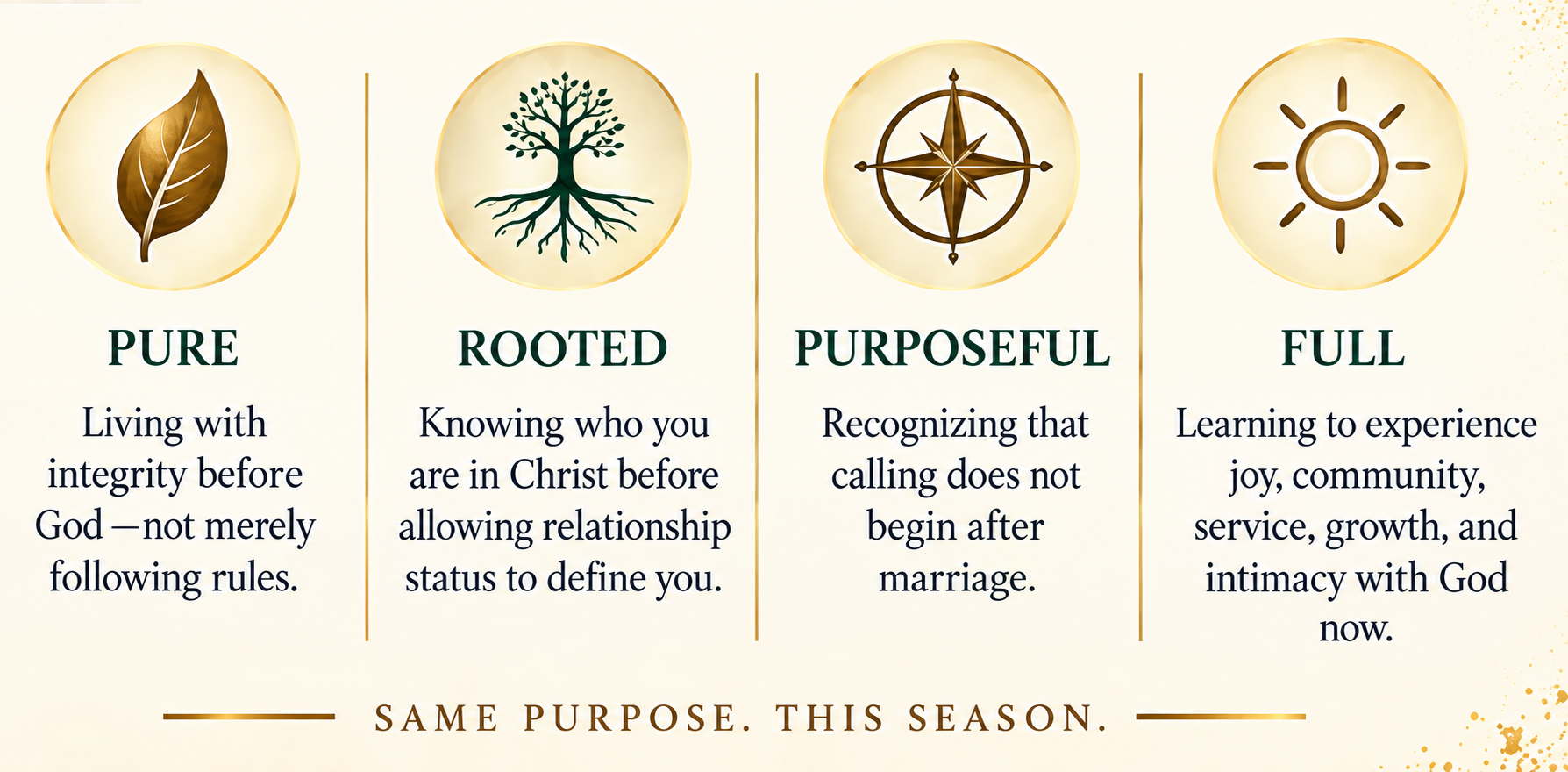 PURE

Living with integrity before God—not merely following rules.

ROOTED

Knowing who you are in Christ before allowing relationship status to define you.

PURPOSEFUL

Recognizing that calling does not begin after marriage.

FULL

Learning to experience joy, community, service, growth, and intimacy with God now.

SAME PURPOSE. THIS SEASON.